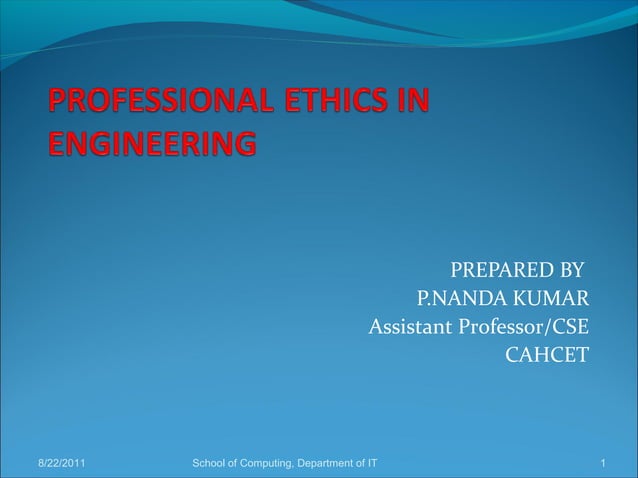 PROFESSIONAL ETHICS IN ENGINEERING

PREPARED BY
P.NANDA KUMAR
Assistant Professor/CSE
CAHCET

8/22/2011 School of Computing, Department of IT 1